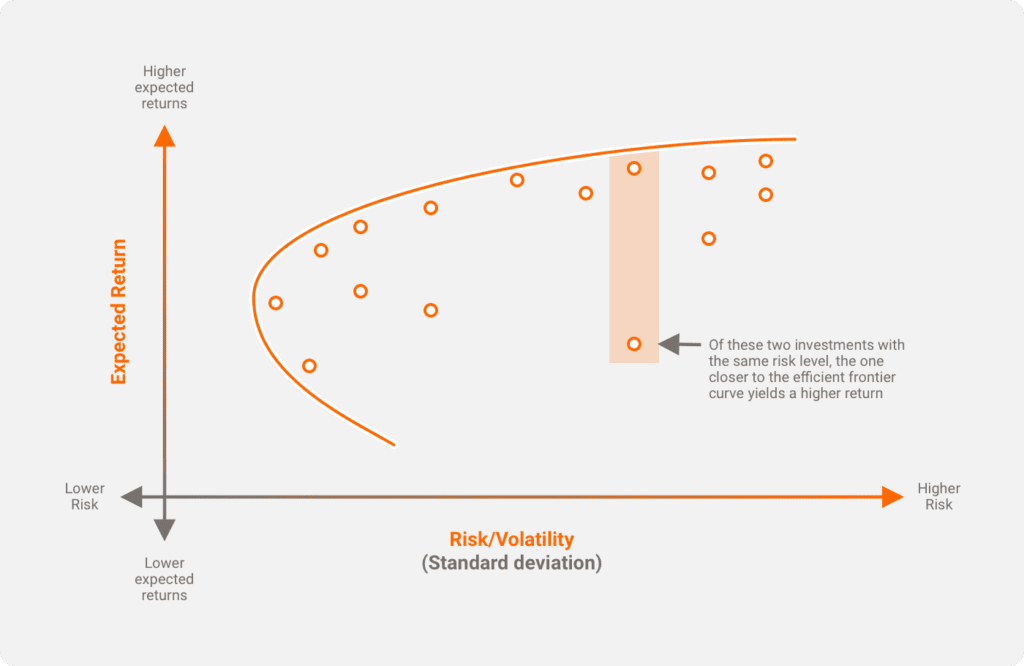 Higher expected returns

Expected Return

Of these two investments with the same risk level, the one closer to the efficient frontier curve yields a higher return

Lower Risk

Higher Risk

Risk/Volatility
(Standard deviation)

Lower expected returns